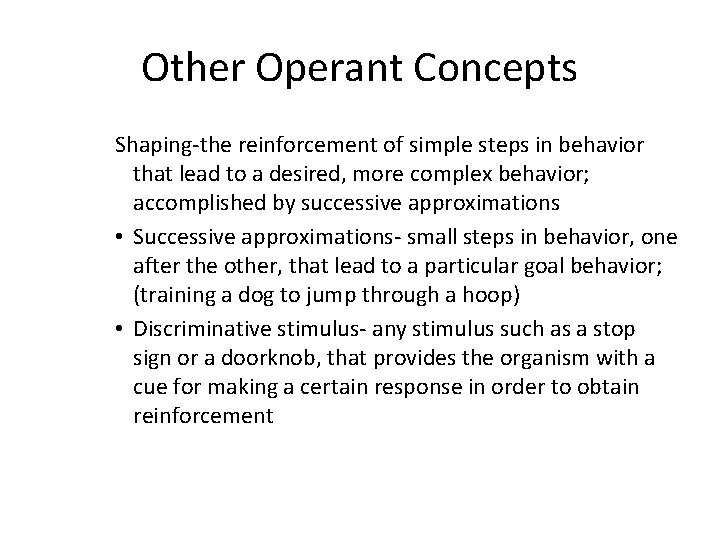 Other Operant Concepts

Shaping-the reinforcement of simple steps in behavior that lead to a desired, more complex behavior; accomplished by successive approximations

• Successive approximations- small steps in behavior, one after the other, that lead to a particular goal behavior; (training a dog to jump through a hoop)

• Discriminative stimulus- any stimulus such as a stop sign or a doorknob, that provides the organism with a cue for making a certain response in order to obtain reinforcement